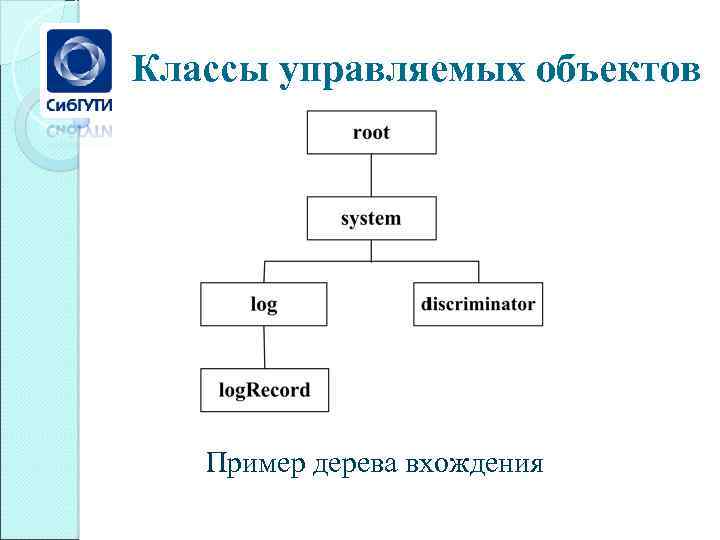 СибГУТИ

Классы управляемых объектов

root

system

log

discriminator

logRecord

Пример дерева вхождения